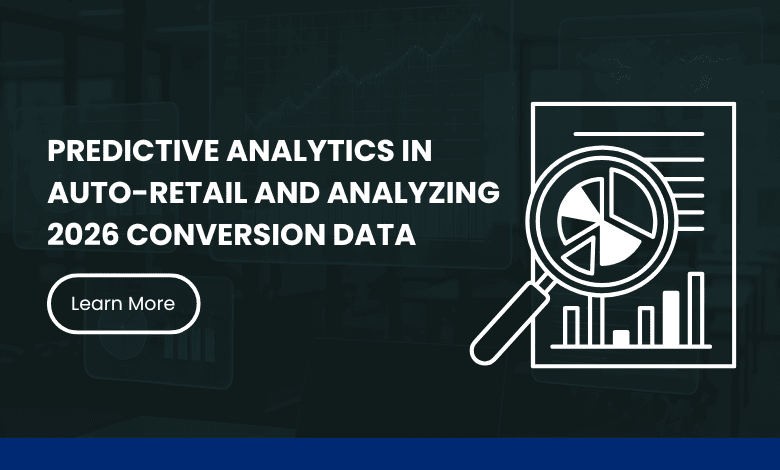 PREDICTIVE ANALYTICS IN AUTO-RETAIL AND ANALYZING 2026 CONVERSION DATA

Learn More